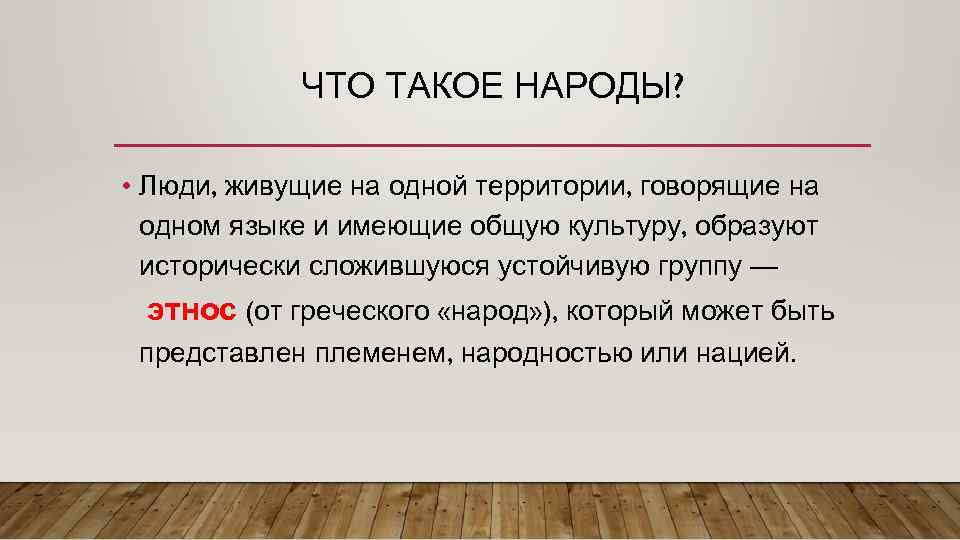 ЧТО ТАКОЕ НАРОДЫ?

• Люди, живущие на одной территории, говорящие на одном языке и имеющие общую культуру, образуют исторически сложившуюся устойчивую группу — этнос (от греческого «народ»), который может быть представлен племенем, народностью или нацией.